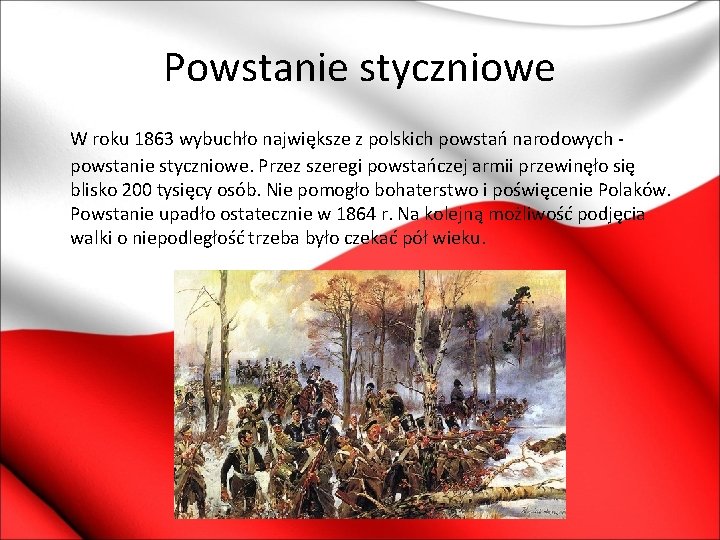 Powstanie styczniowe

W roku 1863 wybuchło największe z polskich powstań narodowych - powstanie styczniowe. Przez szeregi powstańczej armii przewinęło się blisko 200 tysięcy osób. Nie pomogło bohaterstwo i poświęcenie Polaków. Powstanie upadło ostatecznie w 1864 r. Na kolejną możliwość podjęcia walki o niepodległość trzeba było czekać pół wieku.